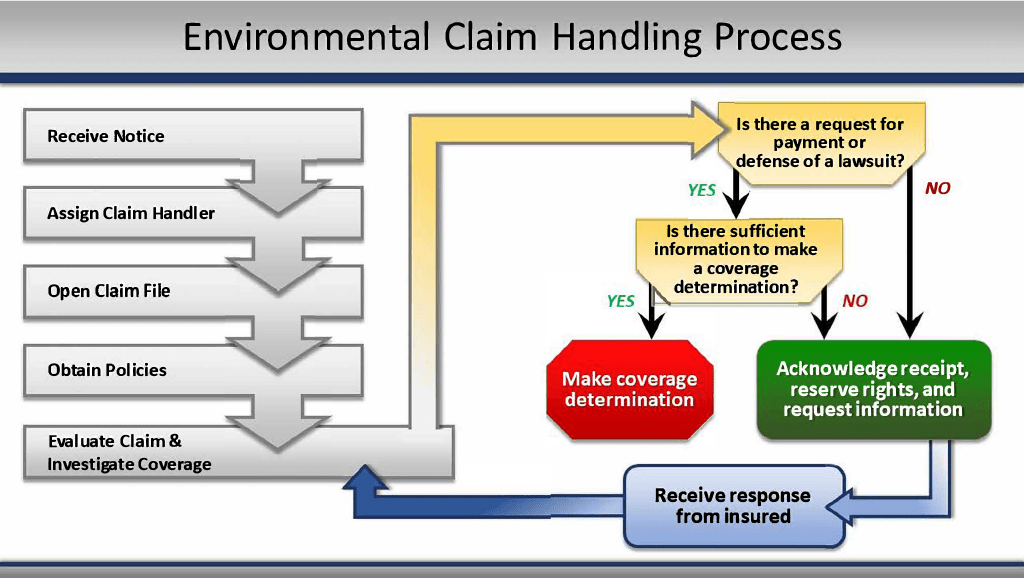 Environmental Claim Handling Process

Receive Notice

Assign Claim Handler

Open Claim File

Obtain Policies

Evaluate Claim & Investigate Coverage

Is there a request for payment or defense of a lawsuit?

YES

NO

Is there sufficient information to make a coverage determination?

YES

NO

Make coverage determination

Acknowledge receipt, reserve rights, and request information

Receive response from insured